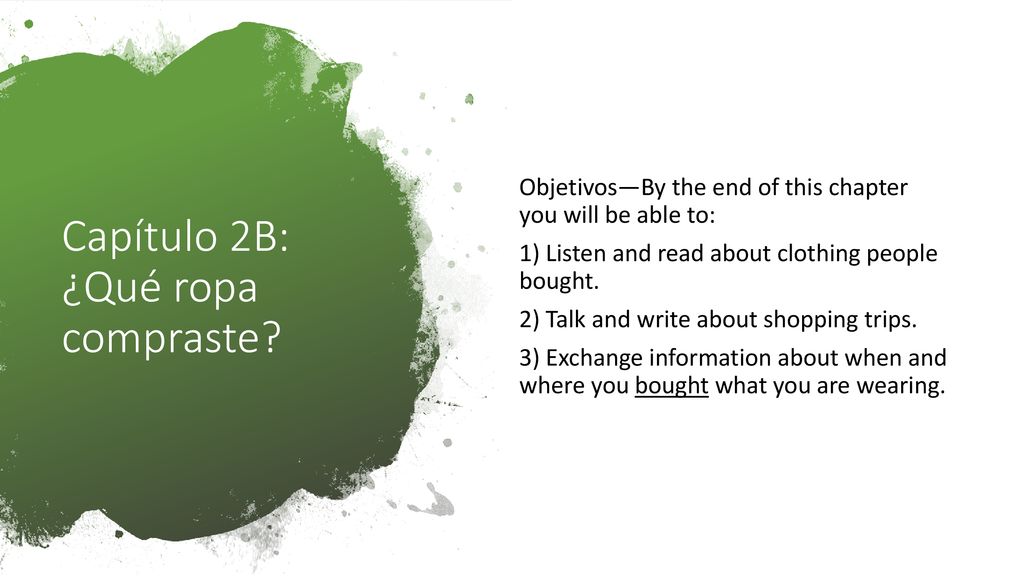 Capítulo 2B: ¿Qué ropa compraste?

Objetivos—By the end of this chapter you will be able to:

1) Listen and read about clothing people bought.

2) Talk and write about shopping trips.

3) Exchange information about when and where you bought what you are wearing.